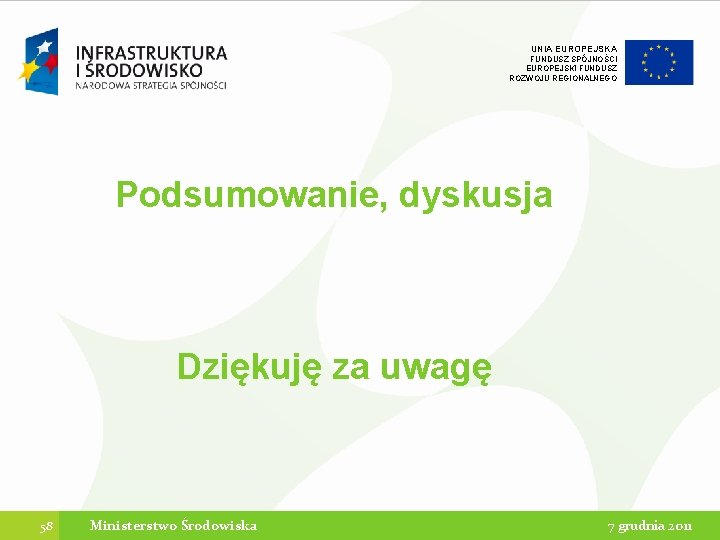 INFRASTRUKTURA I ŚRODOWISKO
NARODOWA STRATEGIA SPÓJNOŚCI

UNIA EUROPEJSKA
FUNDUSZ SPÓJNOŚCI
EUROPEJSKI FUNDUSZ
ROZWOJU REGIONALNEGO

Podsumowanie, dyskusja

Dziękuję za uwagę

58

Ministerstwo Środowiska

7 grudnia 2011